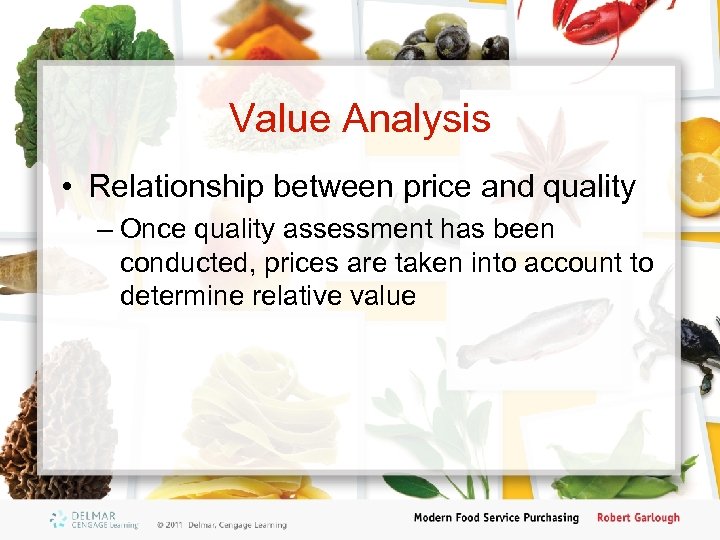 Value Analysis

• Relationship between price and quality

– Once quality assessment has been conducted, prices are taken into account to determine relative value

DELMAR CENGAGE Learning

© 2011 Delmar, Cengage Learning

Modern Food Service Purchasing

Robert Garlough